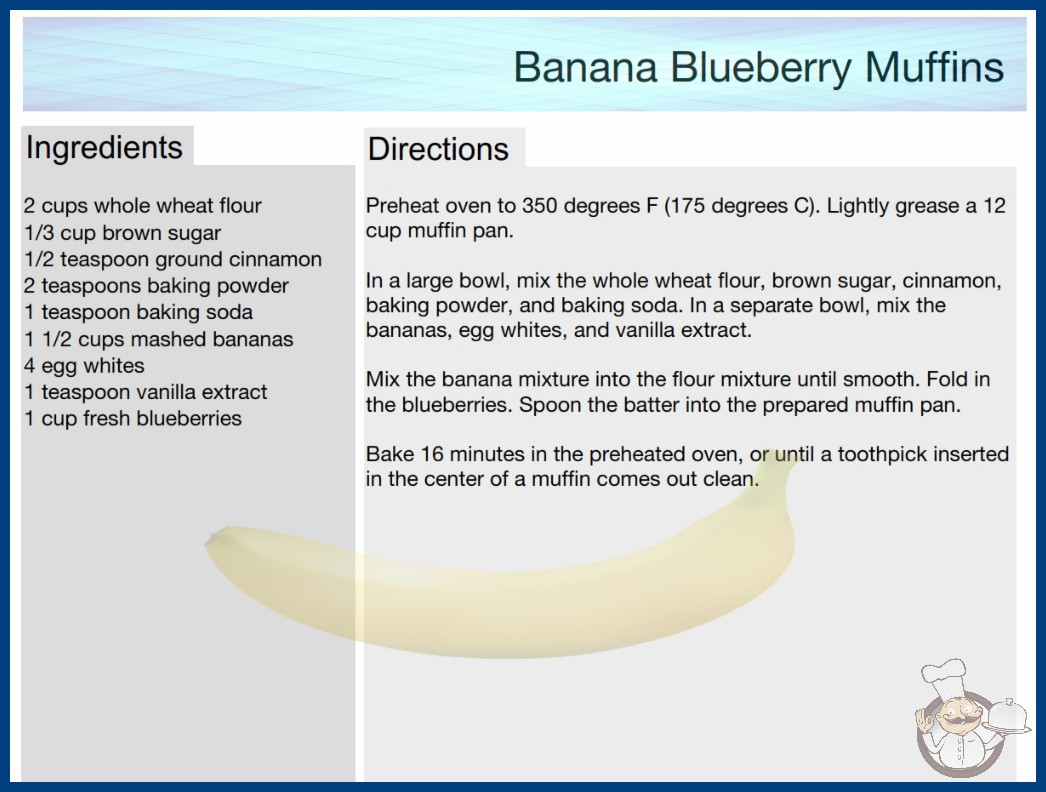 Banana Blueberry Muffins

Ingredients

2 cups whole wheat flour
1/3 cup brown sugar
1/2 teaspoon ground cinnamon
2 teaspoons baking powder
1 teaspoon baking soda
1 1/2 cups mashed bananas
4 egg whites
1 teaspoon vanilla extract
1 cup fresh blueberries

Directions

Preheat oven to 350 degrees F (175 degrees C). Lightly grease a 12 cup muffin pan.

In a large bowl, mix the whole wheat flour, brown sugar, cinnamon, baking powder, and baking soda. In a separate bowl, mix the bananas, egg whites, and vanilla extract.

Mix the banana mixture into the flour mixture until smooth. Fold in the blueberries. Spoon the batter into the prepared muffin pan.

Bake 16 minutes in the preheated oven, or until a toothpick inserted in the center of a muffin comes out clean.